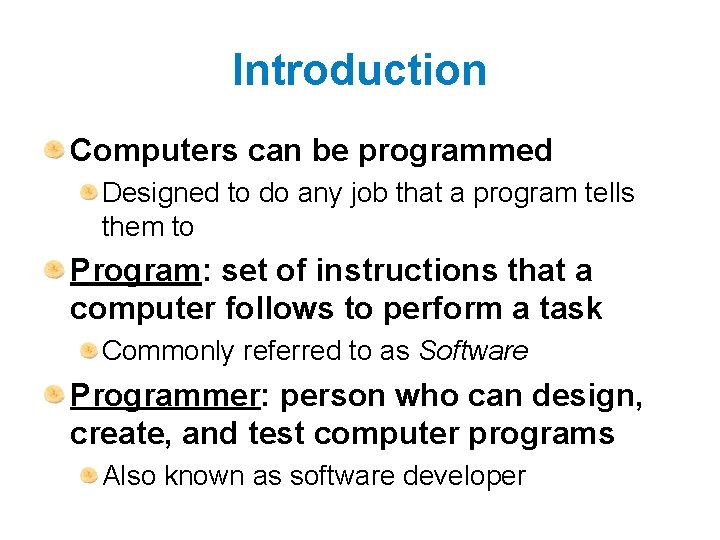 Introduction

Computers can be programmed

Designed to do any job that a program tells them to

Program: set of instructions that a computer follows to perform a task

Commonly referred to as Software

Programmer: person who can design, create, and test computer programs

Also known as software developer